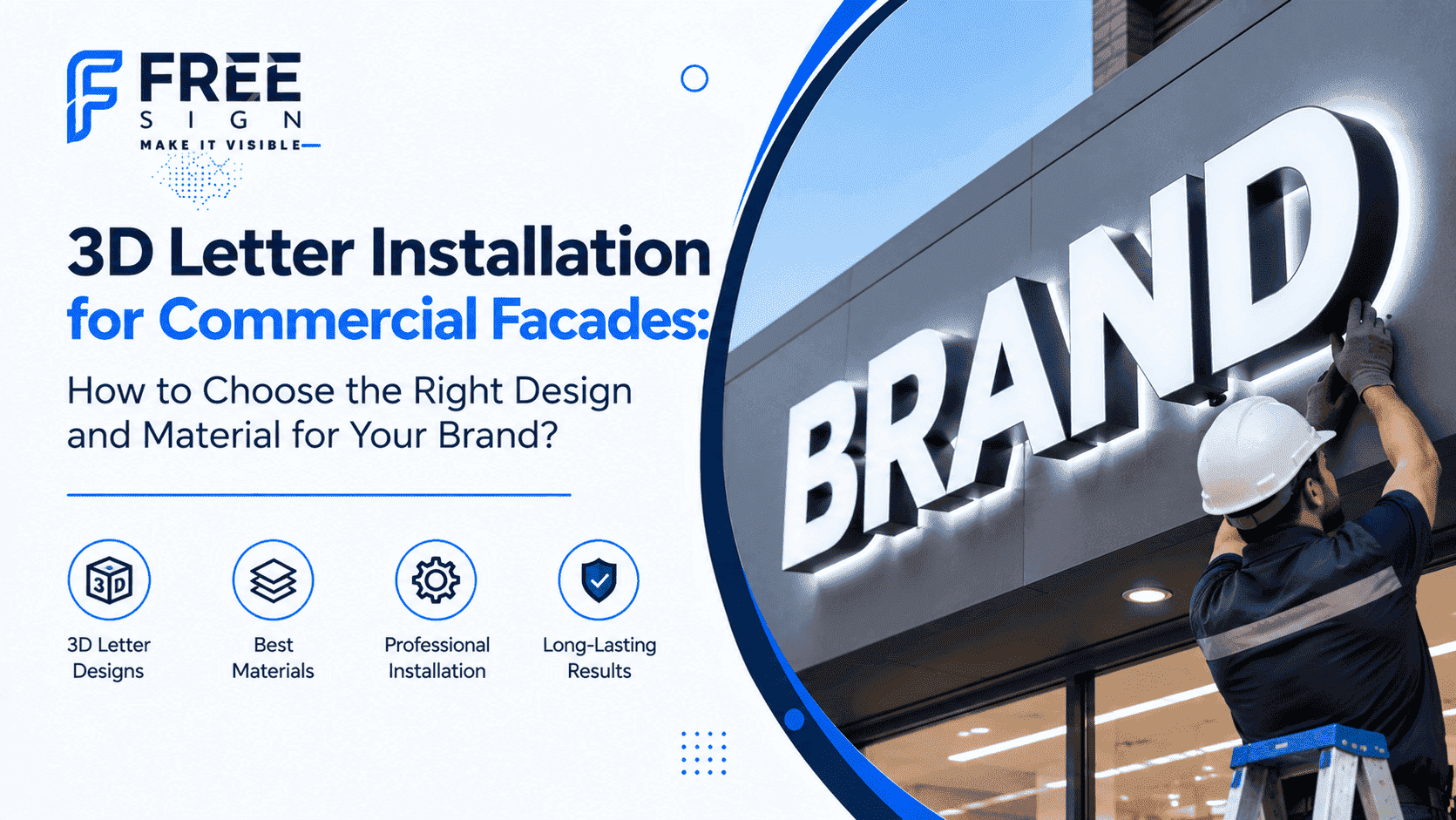 FREE
SIGN
MAKE IT VISIBLE

3D Letter Installation
for Commercial Facades:
How to Choose the Right Design and Material for Your Brand?

3D

3D Letter Designs

Best Materials

Professional Installation

Long-Lasting Results

BRAND